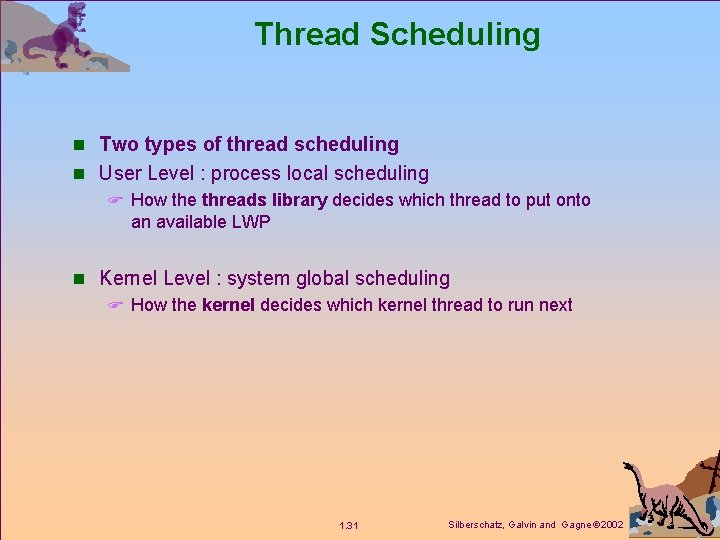 Thread Scheduling

Two types of thread scheduling

User Level : process local scheduling

How the threads library decides which thread to put onto an available LWP

Kernel Level : system global scheduling

How the kernel decides which kernel thread to run next

1.31

Silberschatz, Galvin and Gagne©2002